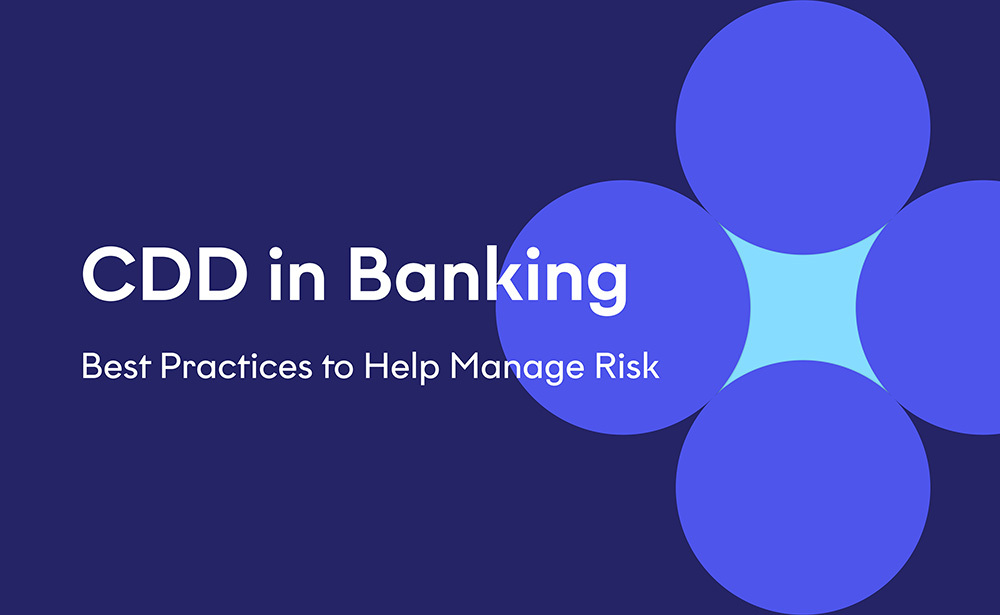 CDD in Banking

Best Practices to Help Manage Risk